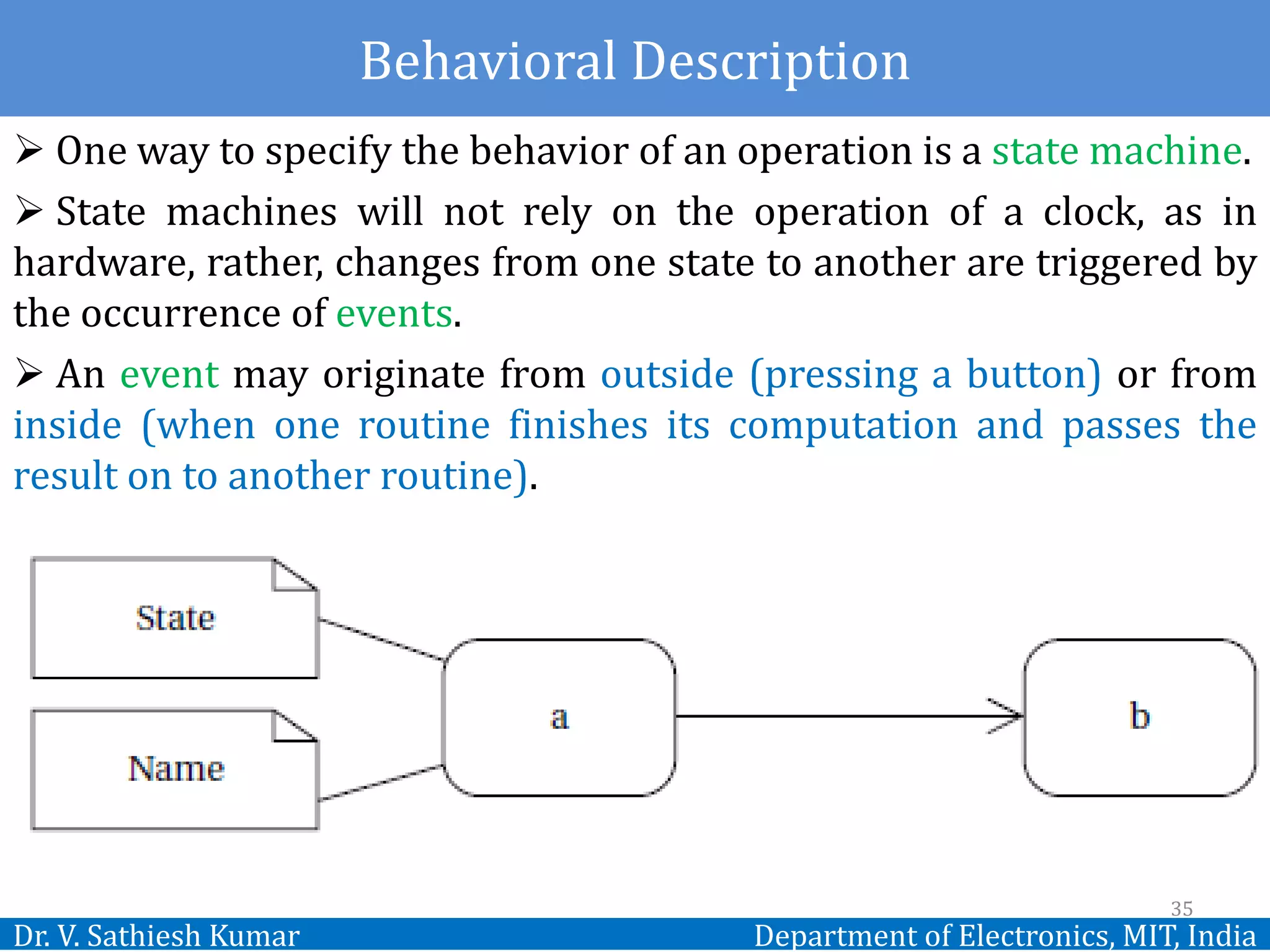 Behavioral Description

➢ One way to specify the behavior of an operation is a state machine.

➢ State machines will not rely on the operation of a clock, as in hardware, rather, changes from one state to another are triggered by the occurrence of events.

➢ An event may originate from outside (pressing a button) or from inside (when one routine finishes its computation and passes the result on to another routine).

State

Name

a

b

35

Dr. V. Sathiesh Kumar

Department of Electronics, MIT, India